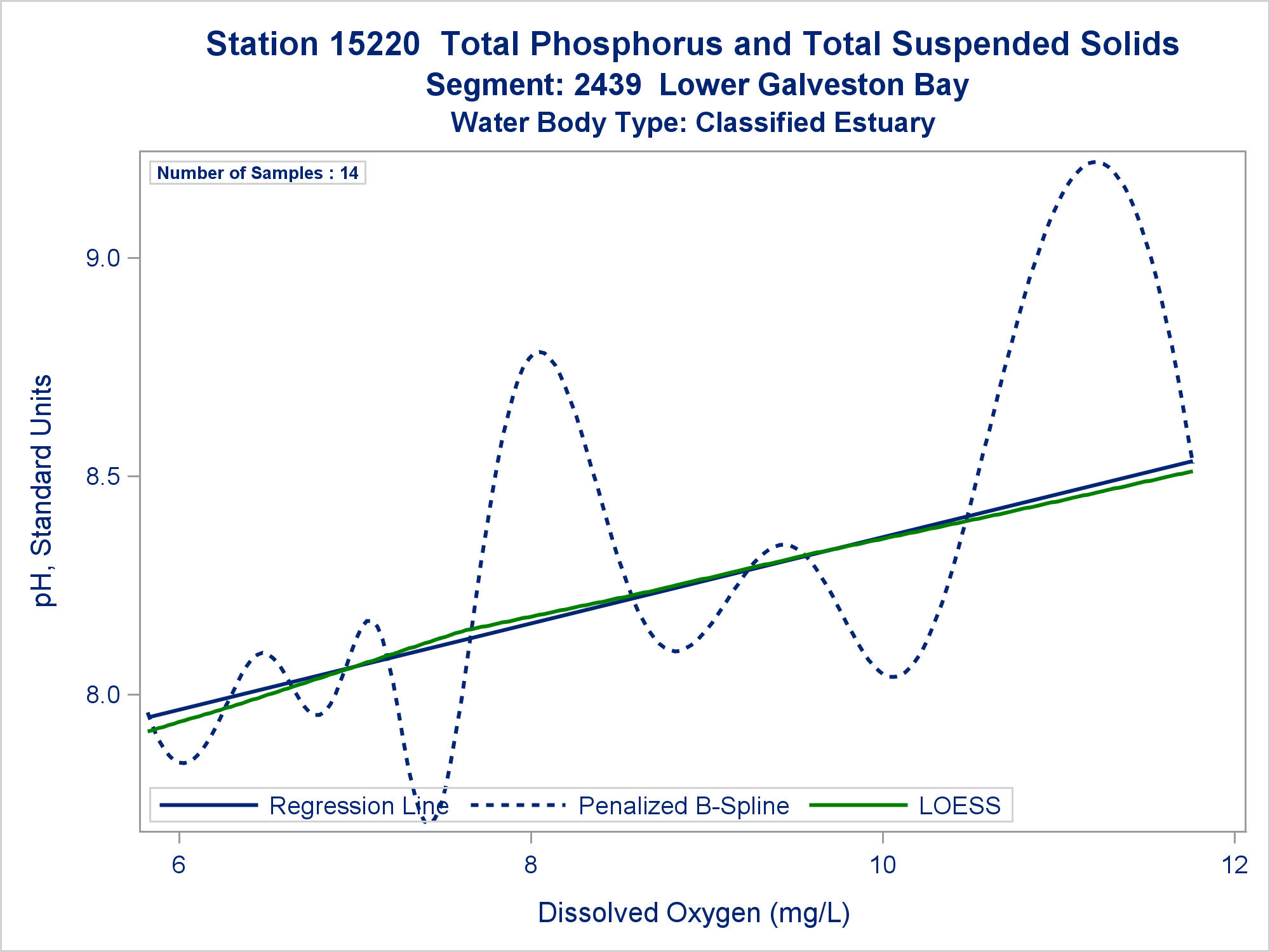 Station 15220  Total Phosphorus and Total Suspended Solids
Segment: 2439  Lower Galveston Bay
Water Body Type: Classified Estuary

Number of Samples : 14

pH, Standard Units

9.0
8.5
8.0

Regression Line
Penalized B-Spline
LOESS

6
8
10
12

Dissolved Oxygen (mg/L)